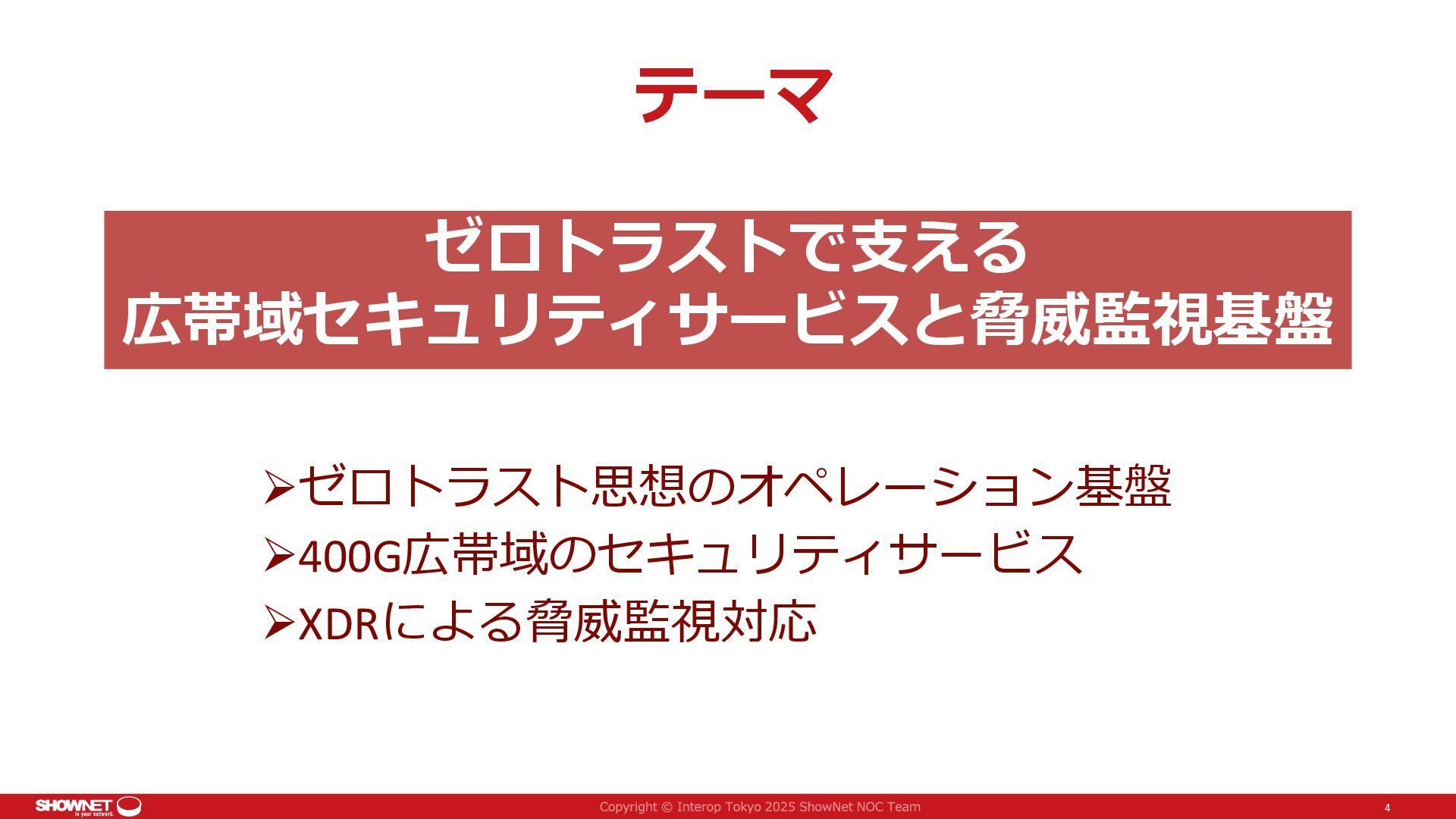 テーマ

ゼロトラストで支える
広帯域セキュリティサービスと脅威監視基盤

➢ゼロトラスト思想のオペレーション基盤
➢400G広帯域のセキュリティサービス
➢XDRによる脅威監視対応

SHOWNET is your network.
Copyright © Interop Tokyo 2025 ShowNet NOC Team
4